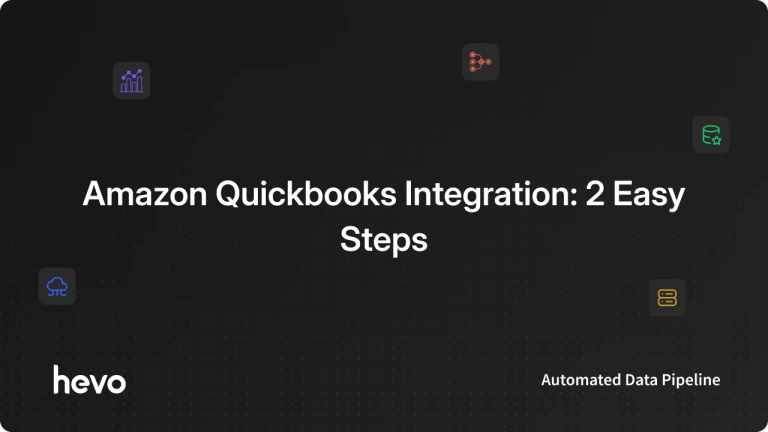 Amazon Quickbooks Integration: 2 Easy Steps

hevo

Automated Data Pipeline